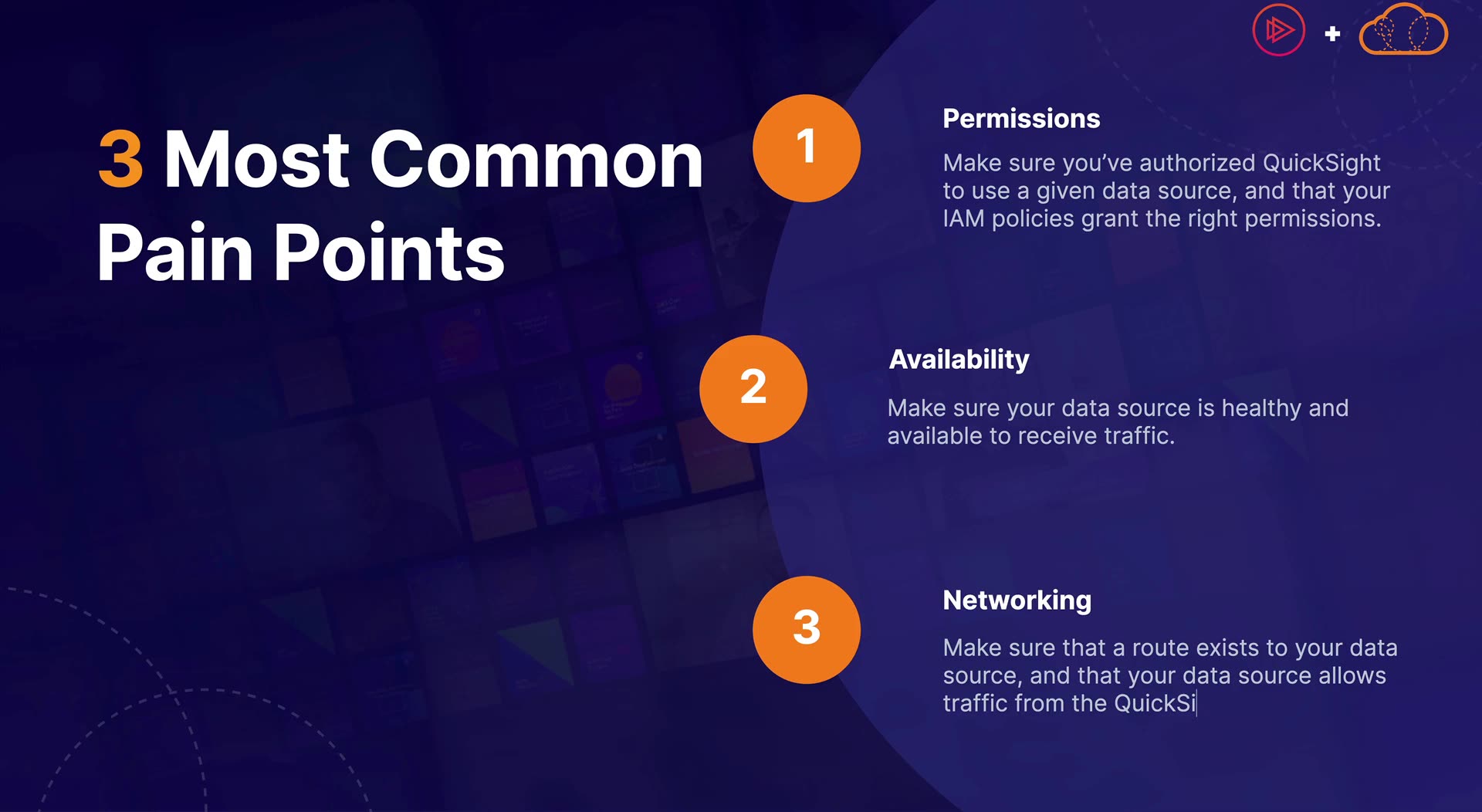 +

3 Most Common Pain Points

1

Permissions

Make sure you've authorized QuickSight to use a given data source, and that your IAM policies grant the right permissions.

2

Availability

Make sure your data source is healthy and available to receive traffic.

3

Networking

Make sure that a route exists to your data source, and that your data source allows traffic from the QuickSi